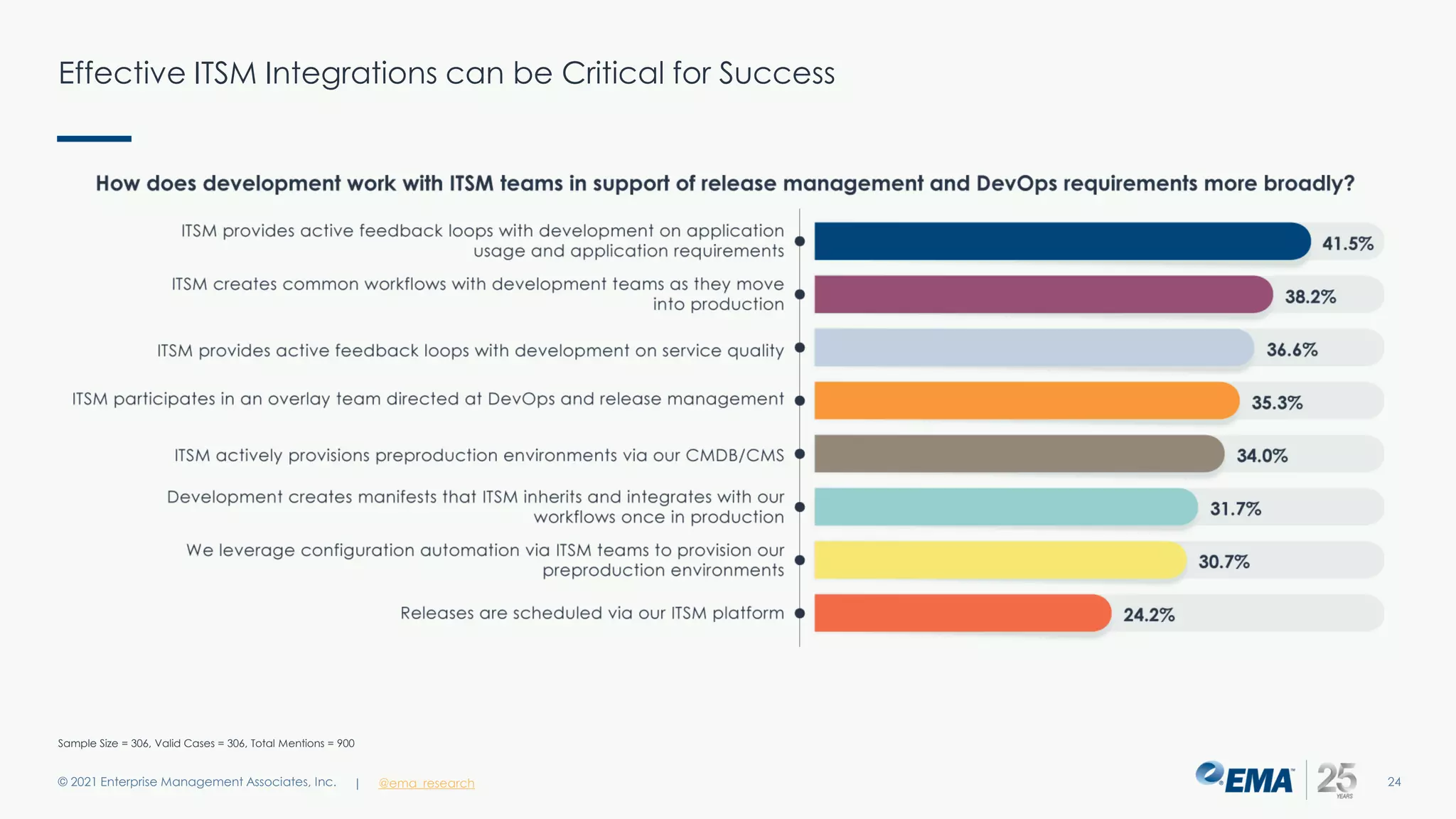 Effective ITSM Integrations can be Critical for Success

How does development work with ITSM teams in support of release management and DevOps requirements more broadly?

ITSM provides active feedback loops with development on application usage and application requirements 41.5%

ITSM creates common workflows with development teams as they move into production 38.2%

ITSM provides active feedback loops with development on service quality 36.6%

ITSM participates in an overlay team directed at DevOps and release management 35.3%

ITSM actively provisions preproduction environments via our CMDB/CMS 34.0%

Development creates manifests that ITSM inherits and integrates with our workflows once in production 31.7%

We leverage configuration automation via ITSM teams to provision our preproduction environments 30.7%

Releases are scheduled via our ITSM platform 24.2%

Sample Size = 306, Valid Cases = 306, Total Mentions = 900

© 2021 Enterprise Management Associates, Inc. | @ema_research

EMA 25 YEARS

24